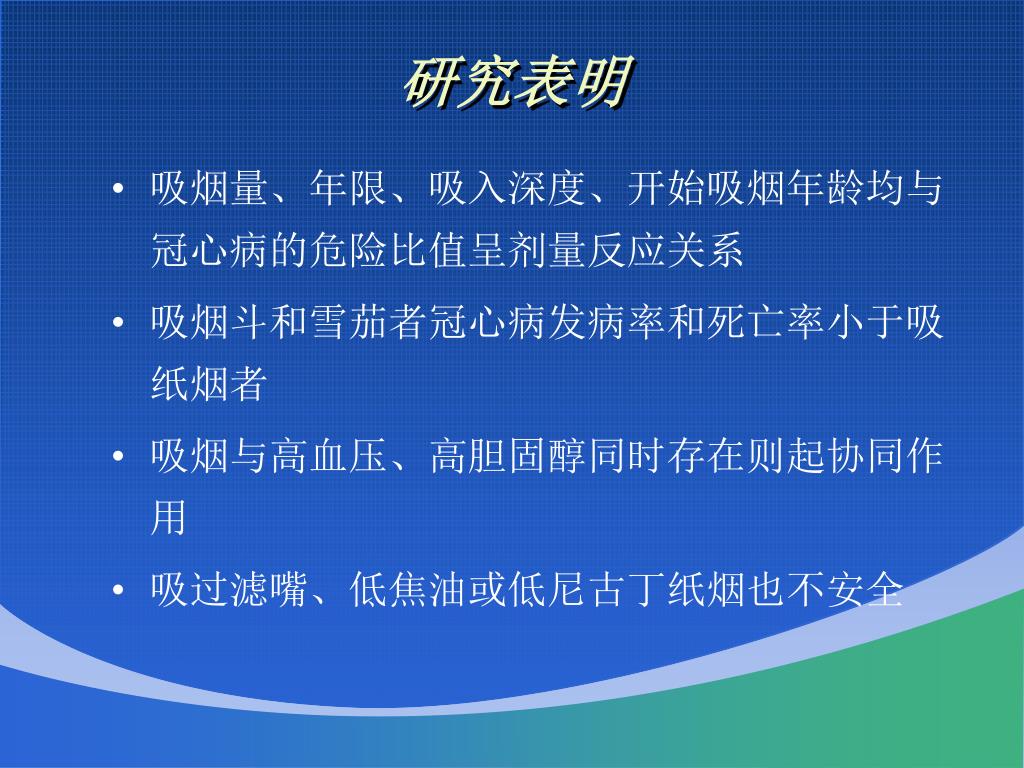 研究表明

• 吸烟量、年限、吸入深度、开始吸烟年龄均与冠心病的危险比值呈剂量反应关系

• 吸烟斗和雪茄者冠心病发病率和死亡率小于吸纸烟者

• 吸烟与高血压、高胆固醇同时存在则起协同作用

• 吸过滤嘴、低焦油或低尼古丁纸烟也不安全